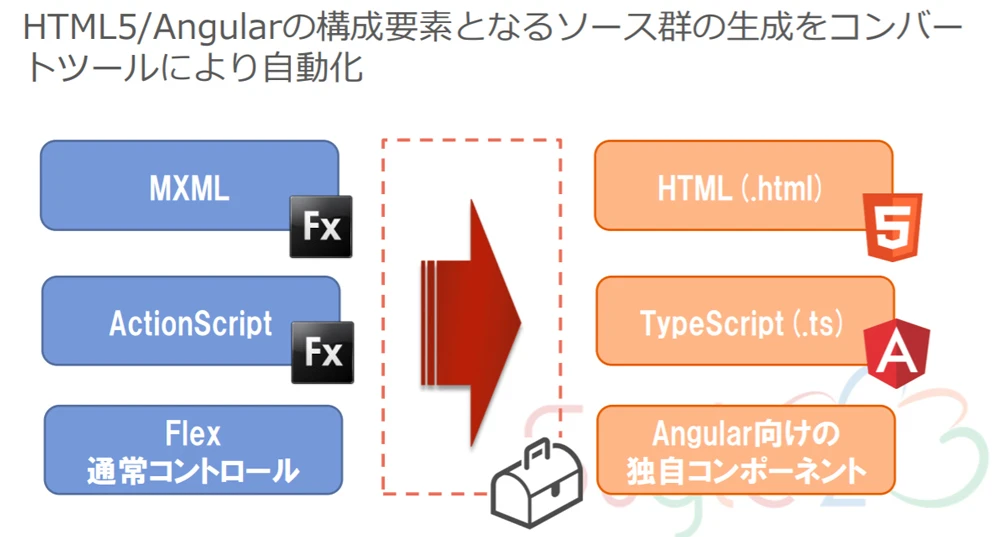 HTML5/Angularの構成要素となるソース群の生成をコンバートツールにより自動化

MXML

Fx

ActionScript

Fx

Flex
通常コントロール

HTML (.html)

5

TypeScript (.ts)

A

Angular向けの
独自コンポーネント